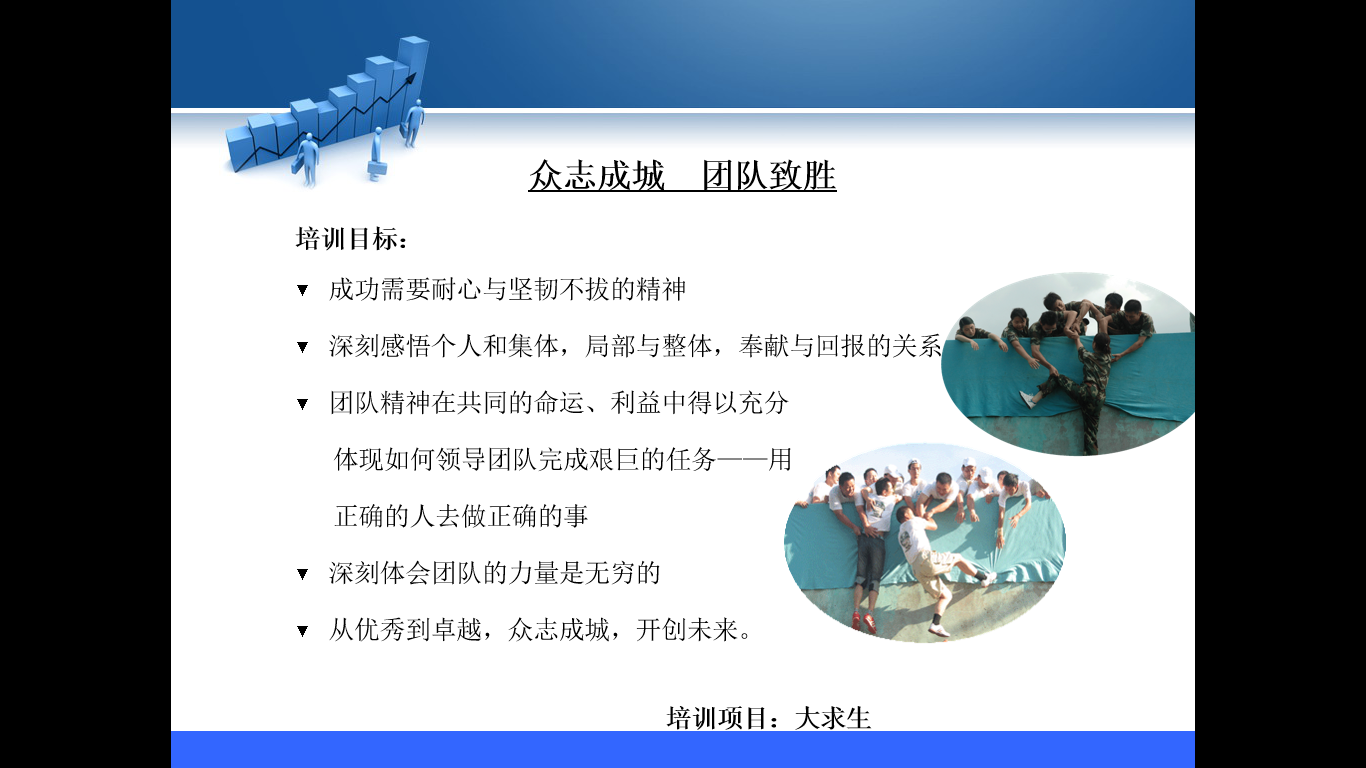 众志成城　团队致胜

培训目标：

▼ 成功需要耐心与坚韧不拔的精神

▼ 深刻感悟个人和集体，局部与整体，奉献与回报的关系

▼ 团队精神在共同的命运、利益中得以充分体现如何领导团队完成艰巨的任务——用正确的人去做正确的事

▼ 深刻体会团队的力量是无穷的

▼ 从优秀到卓越，众志成城，开创未来。

培训项目：大求生